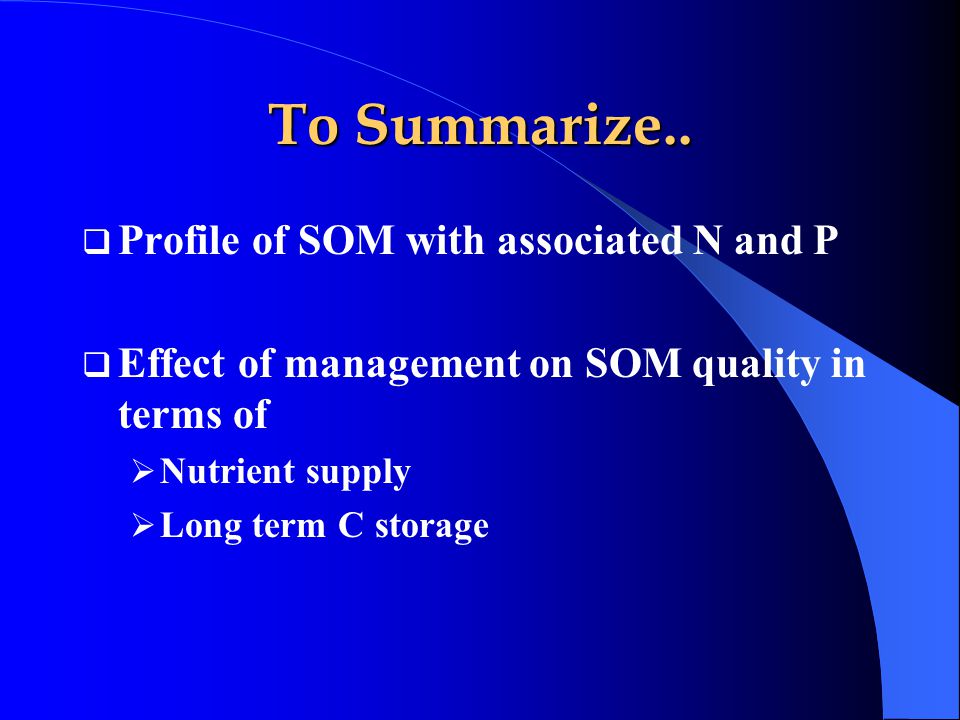 To Summarize..

❑ Profile of SOM with associated N and P

❑ Effect of management on SOM quality in terms of

➢ Nutrient supply

➢ Long term C storage